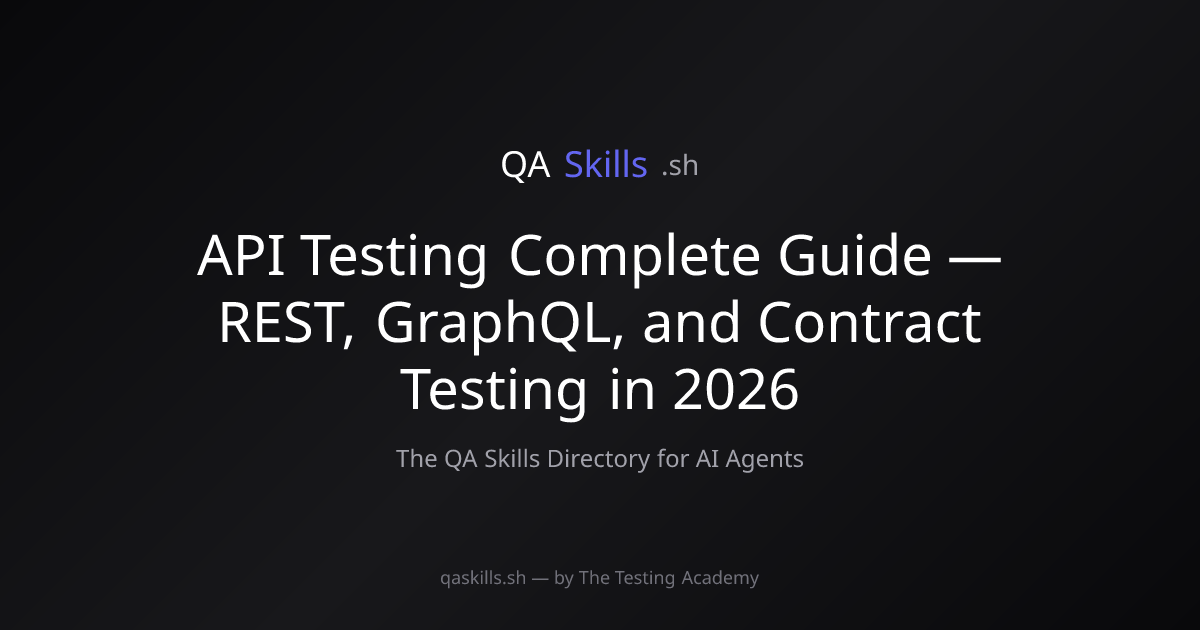 QA Skills .sh

API Testing Complete Guide — REST, GraphQL, and Contract Testing in 2026

The QA Skills Directory for AI Agents

qaskills.sh — by The Testing Academy